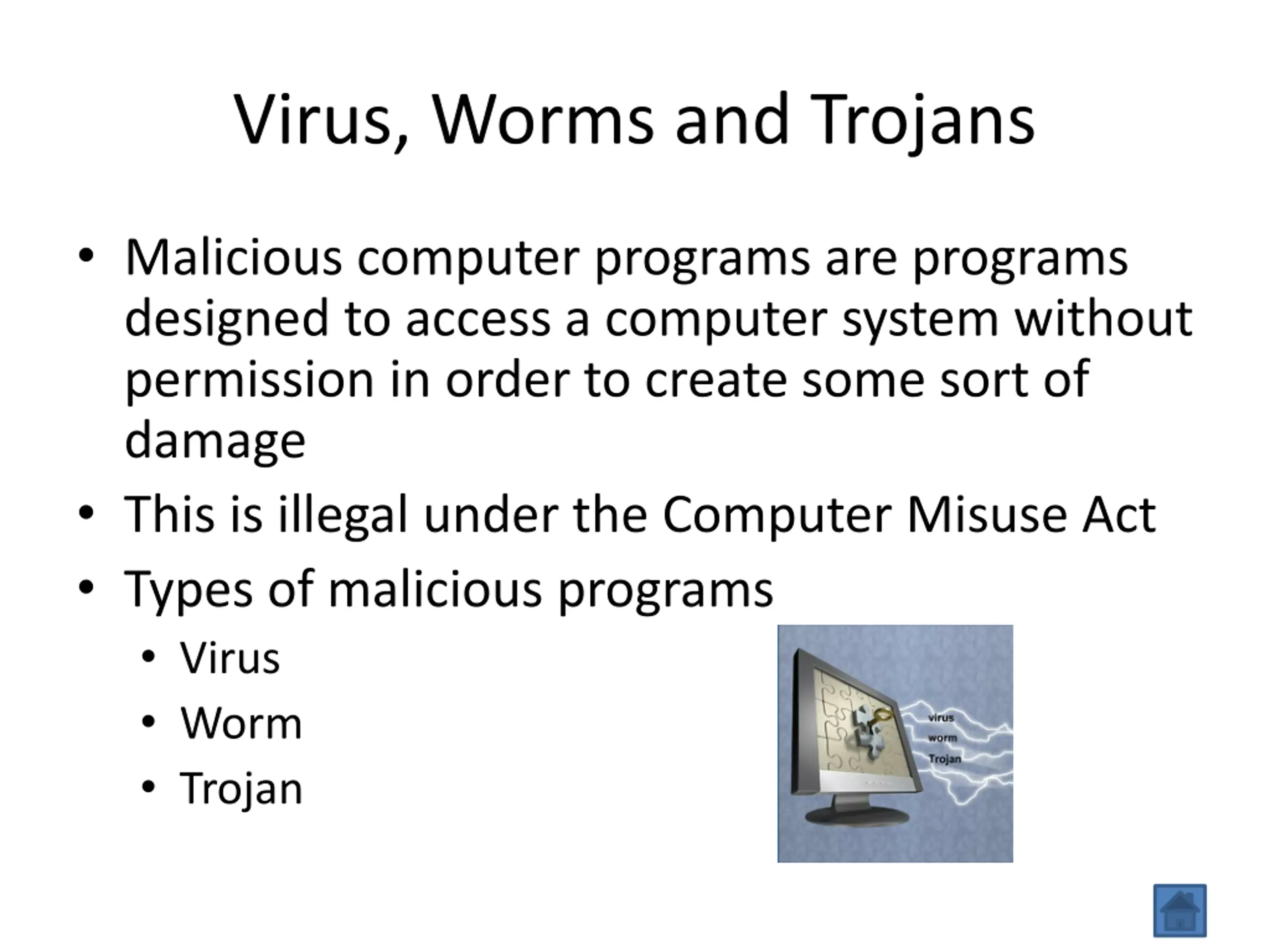 Virus, Worms and Trojans

• Malicious computer programs are programs designed to access a computer system without permission in order to create some sort of damage
• This is illegal under the Computer Misuse Act
• Types of malicious programs
  • Virus
  • Worm
  • Trojan

virus
worm
Trojan